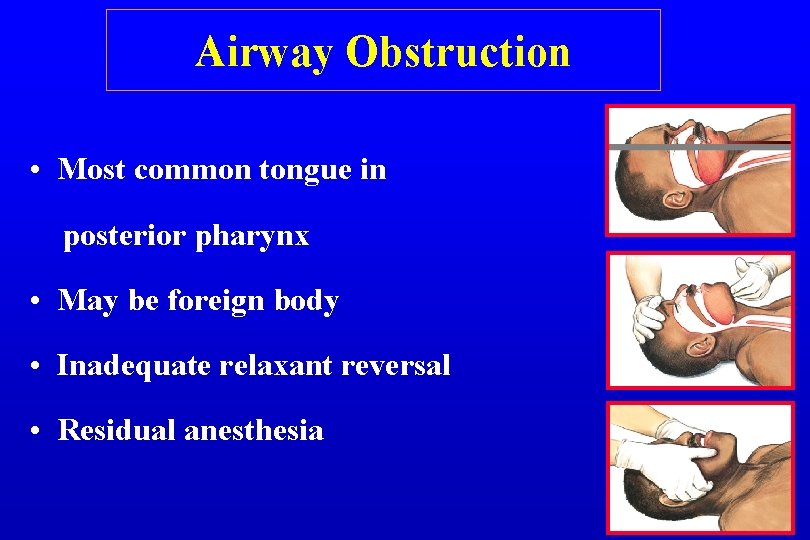 Airway Obstruction

• Most common tongue in posterior pharynx
• May be foreign body
• Inadequate relaxant reversal
• Residual anesthesia